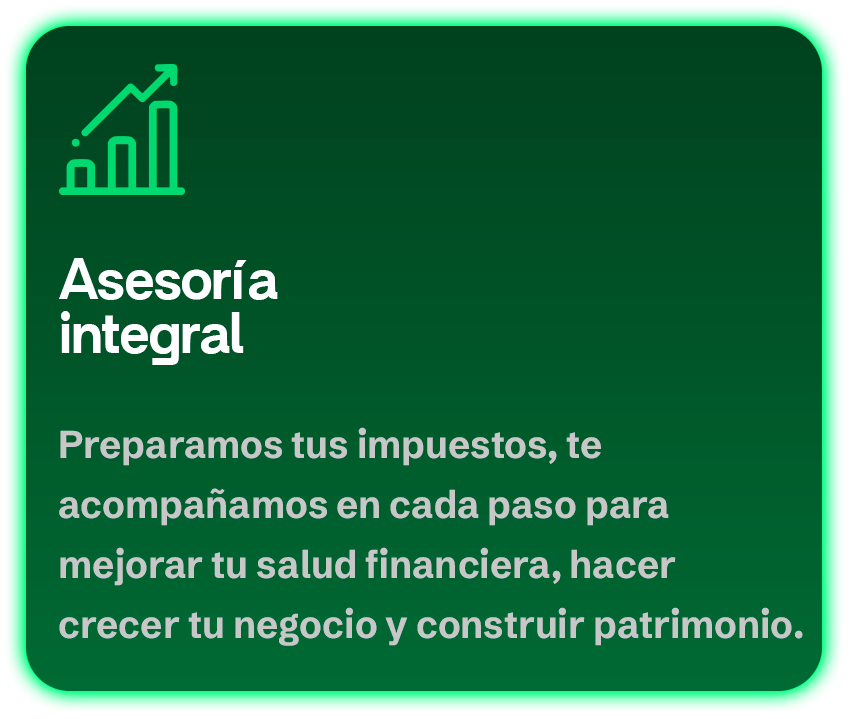 Asesoría integral

Preparamos tus impuestos, te acompañamos en cada paso para mejorar tu salud financiera, hacer crecer tu negocio y construir patrimonio.